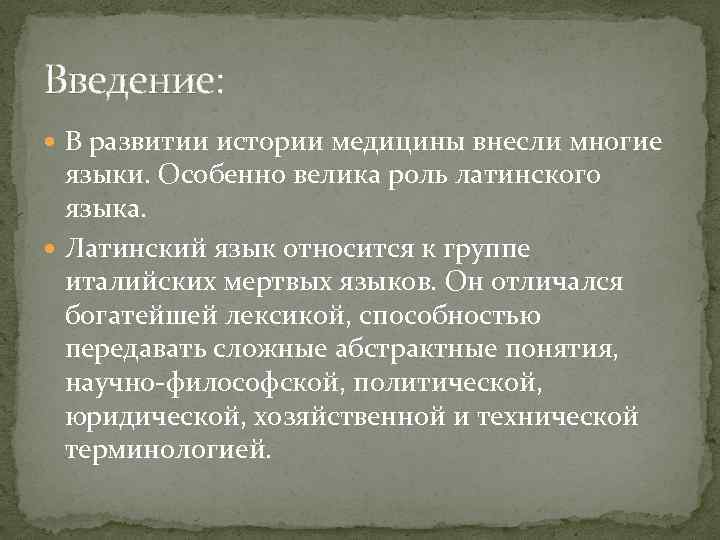 Введение:

В развитии истории медицины внесли многие языки. Особенно велика роль латинского языка.

Латинский язык относится к группе италийских мертвых языков. Он отличался богатейшей лексикой, способностью передавать сложные абстрактные понятия, научно-философской, политической, юридической, хозяйственной и технической терминологией.